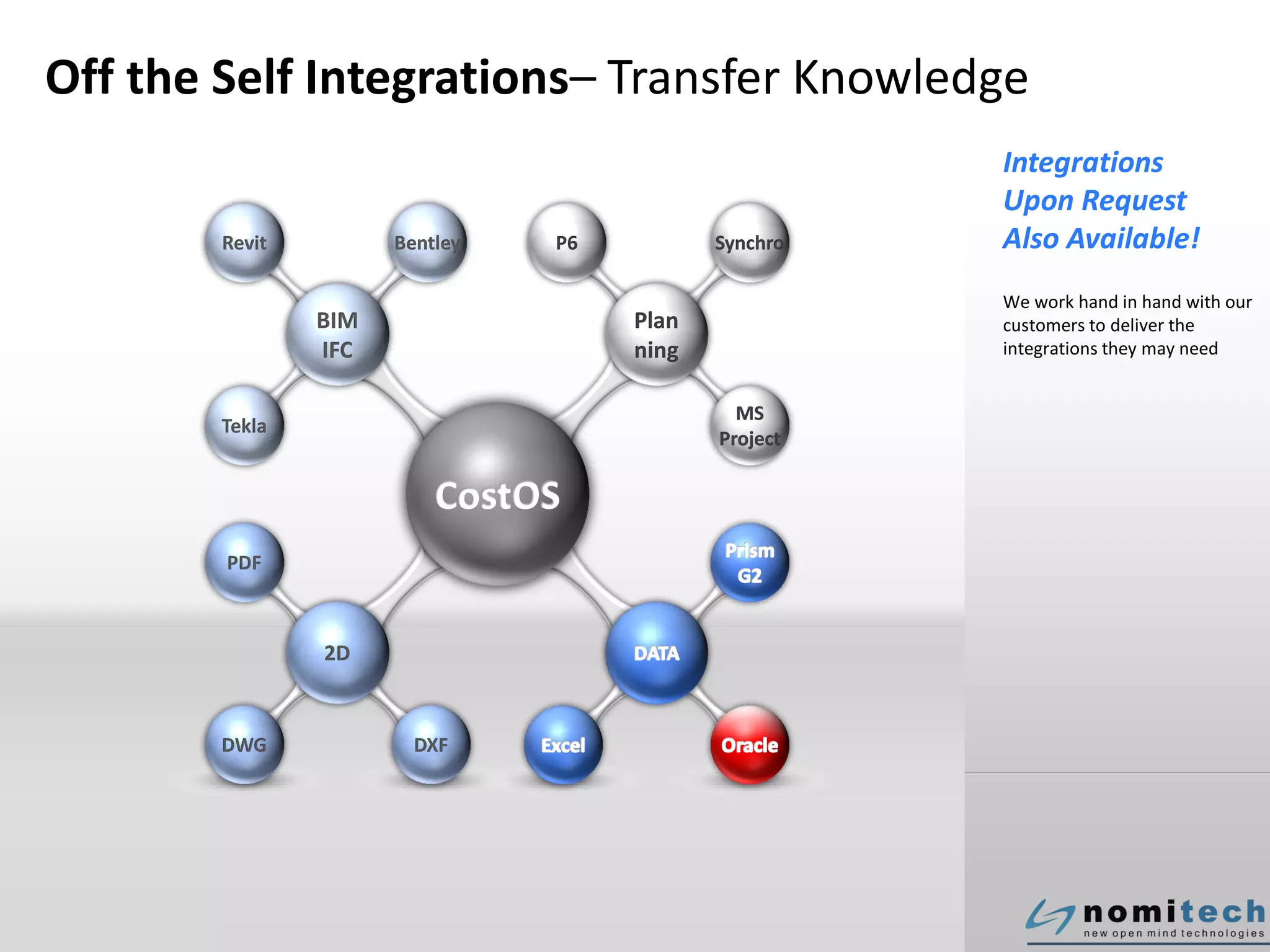 Off the Self Integrations– Transfer Knowledge

Revit

Bentley

BIM IFC

Tekla

P6

Synchro

Plan ning

MS Project

CostOS

PDF

2D

DWG

DXF

Prism G2

DATA

Excel

Oracle

Integrations Upon Request Also Available!

We work hand in hand with our customers to deliver the integrations they may need

nomitech
new open mind technologies